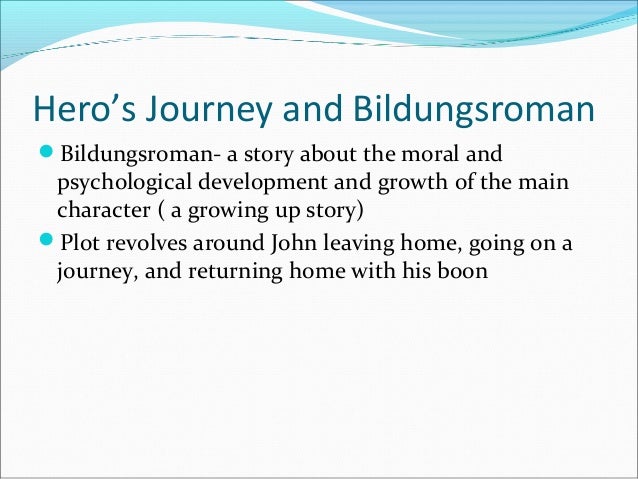 Hero’s Journey and Bildungsroman

Bildungsroman- a story about the moral and psychological development and growth of the main character ( a growing up story)

Plot revolves around John leaving home, going on a journey, and returning home with his boon